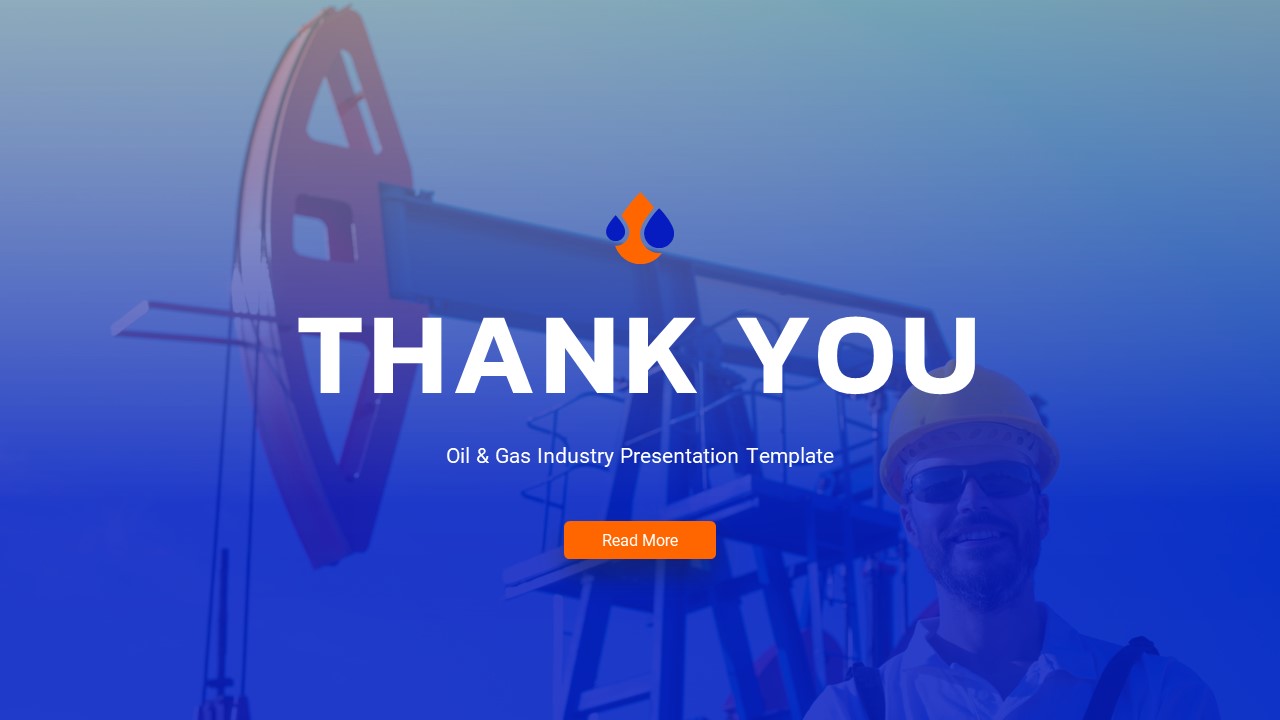 THANK YOU

Oil & Gas Industry Presentation Template

Read More